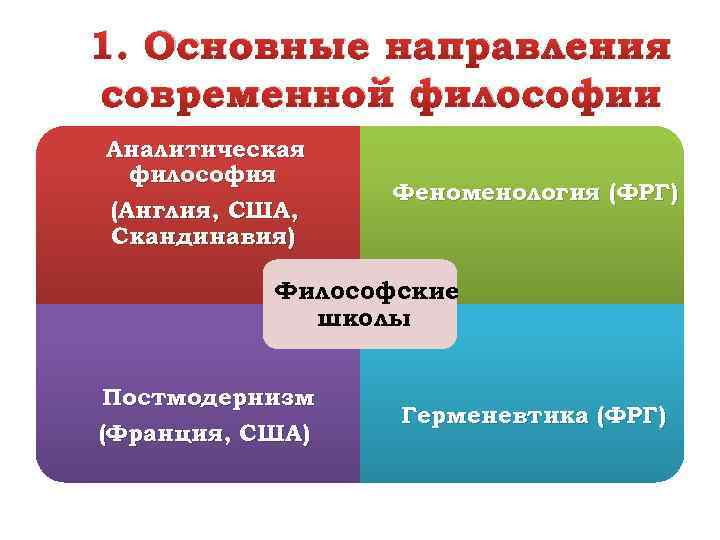 1. Основные направления современной философии

Аналитическая философия
(Англия, США, Скандинавия)

Феноменология (ФРГ)

Философские школы

Постмодернизм
(Франция, США)

Герменевтика (ФРГ)